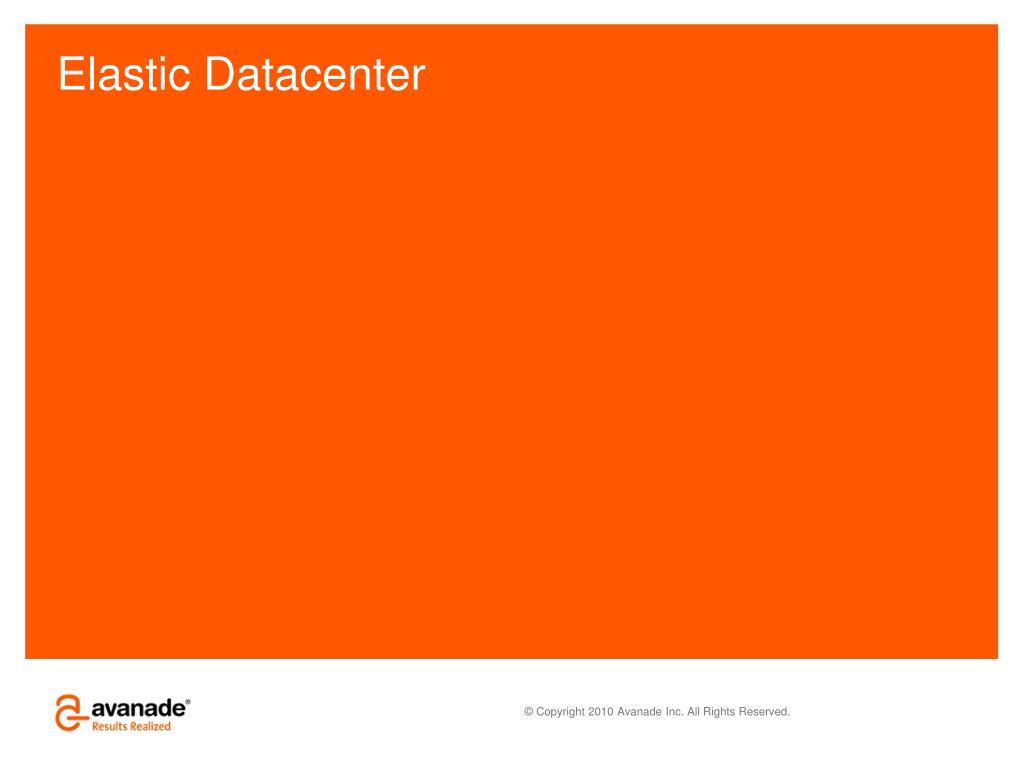 Elastic Datacenter

avanade®
Results Realized

© Copyright 2010 Avanade Inc. All Rights Reserved.